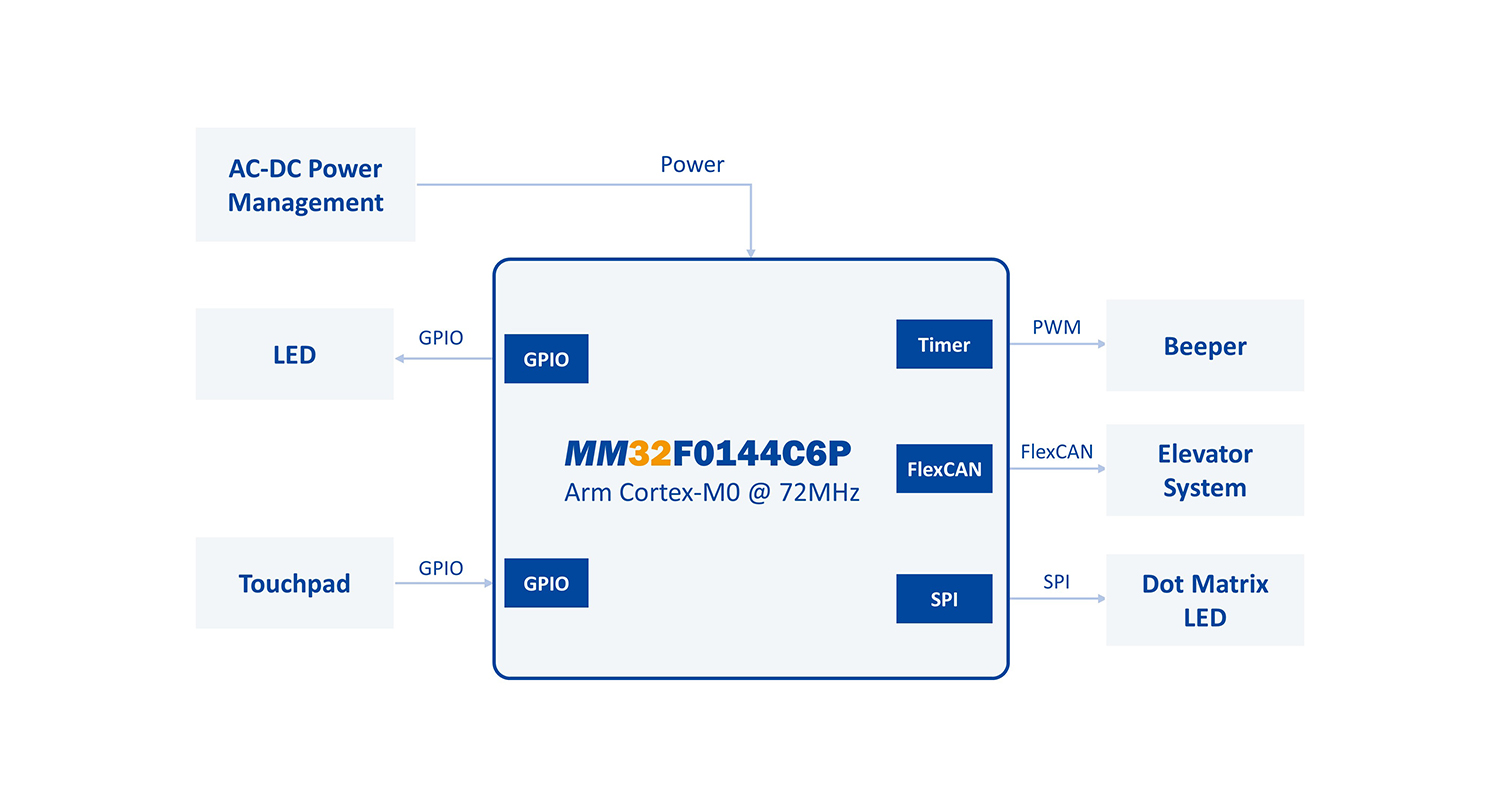 AC-DC Power Management

Power

LED

GPIO

GPIO

Timer

PWM

Beeper

MM32F0144C6P
Arm Cortex-M0 @ 72MHz

FlexCAN

FlexCAN

Elevator System

Touchpad

GPIO

GPIO

SPI

SPI

Dot Matrix LED